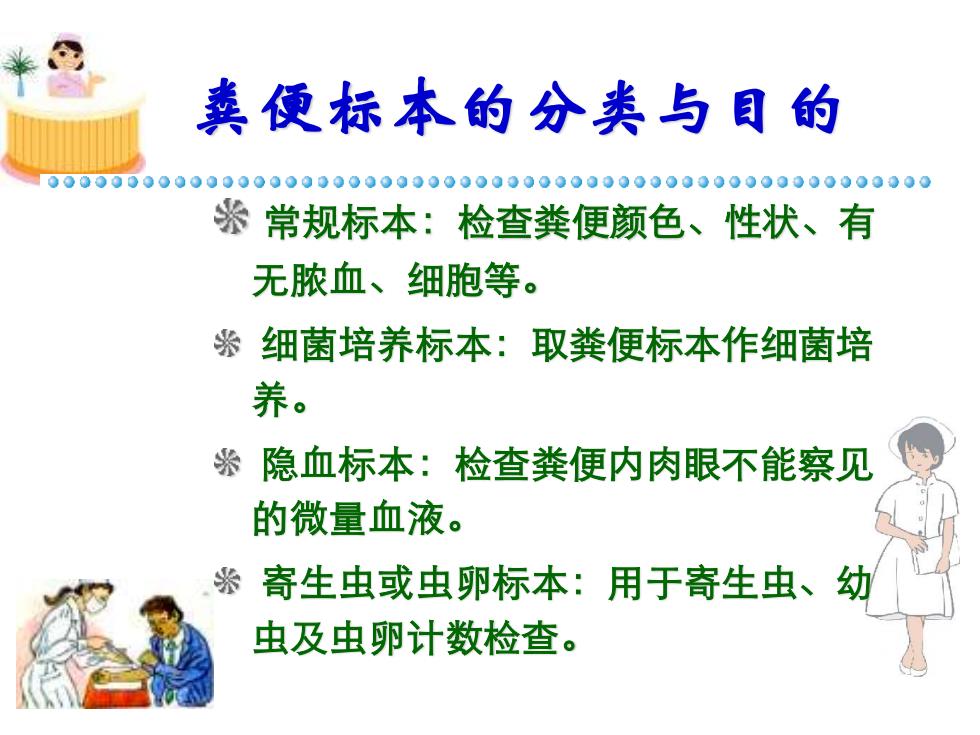 粪便标本的分类与目的

常规标本：检查粪便颜色、性状、有无脓血、细胞等。

细菌培养标本：取粪便标本作细菌培养。

隐血标本：检查粪便内肉眼不能察见的微量血液。

寄生虫或虫卵标本：用于寄生虫、幼虫及虫卵计数检查。